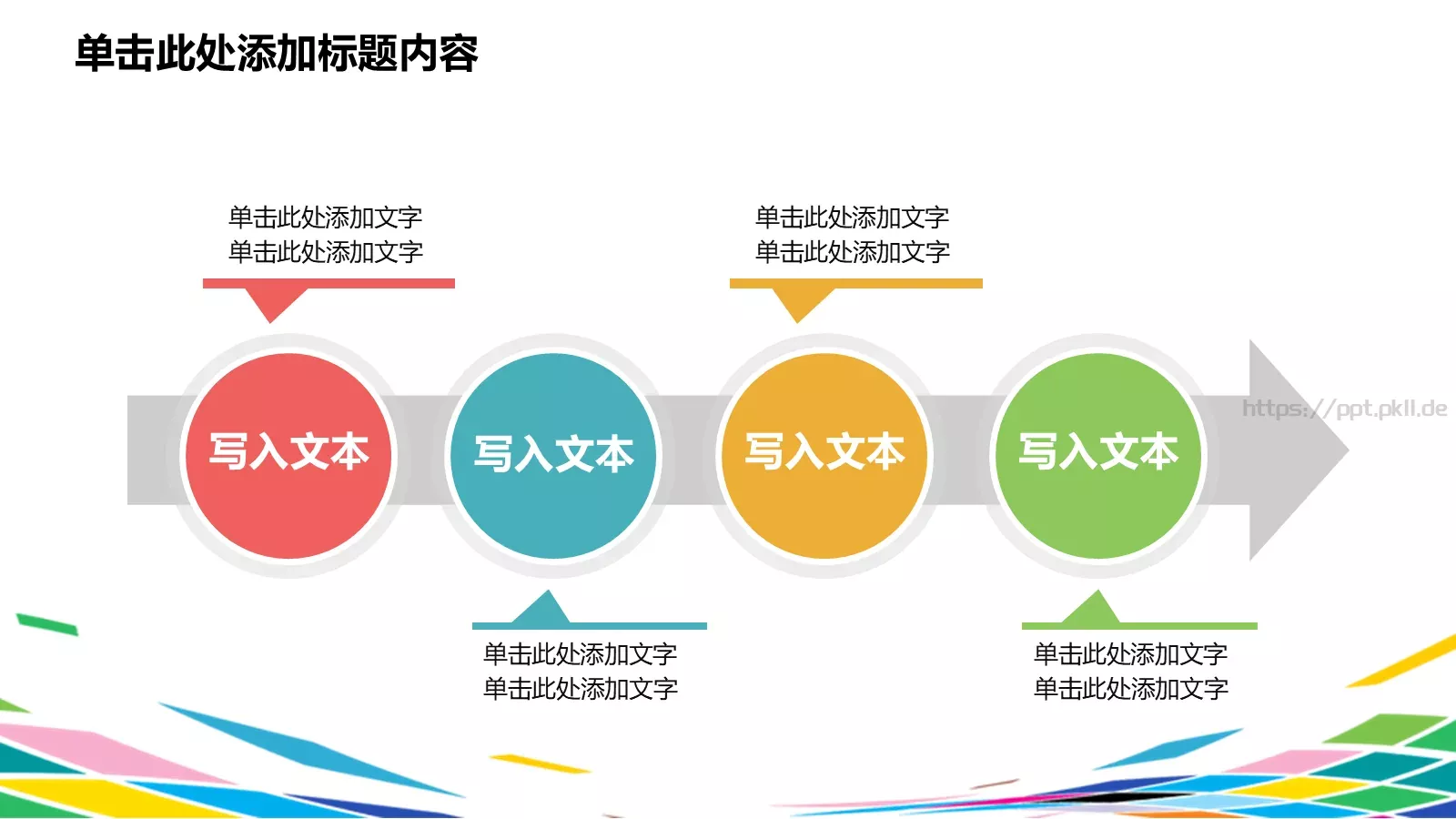 单击此处添加标题内容

单击此处添加文字
单击此处添加文字

单击此处添加文字
单击此处添加文字

写入文本

写入文本

写入文本

写入文本

https://ppt.pkll.de

单击此处添加文字
单击此处添加文字

单击此处添加文字
单击此处添加文字